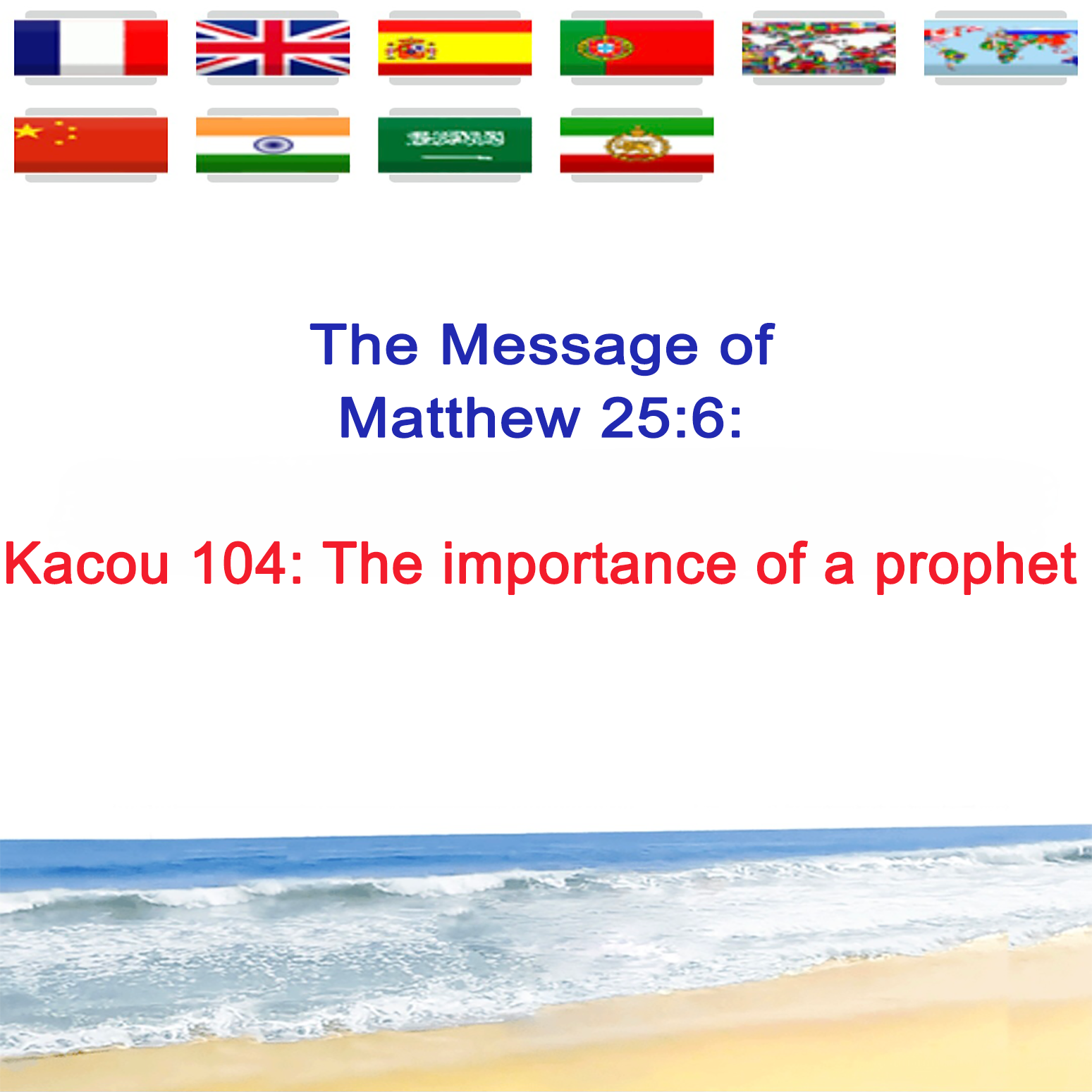 The Message of Matthew 25:6:

Kacou 104: The importance of a prophet